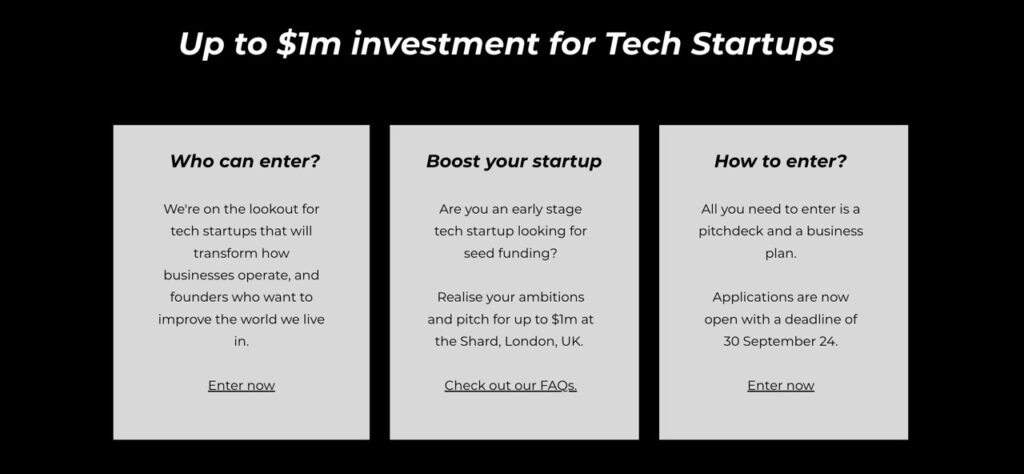 Up to \$1m investment for Tech Startups

Who can enter?

We're on the lookout for tech startups that will transform how businesses operate, and founders who want to improve the world we live in.

Enter now

Boost your startup

Are you an early stage tech startup looking for seed funding?

Realise your ambitions and pitch for up to \$1m at the Shard, London, UK.

Check out our FAQs.

How to enter?

All you need to enter is a pitchdeck and a business plan.

Applications are now open with a deadline of 30 September 24.

Enter now